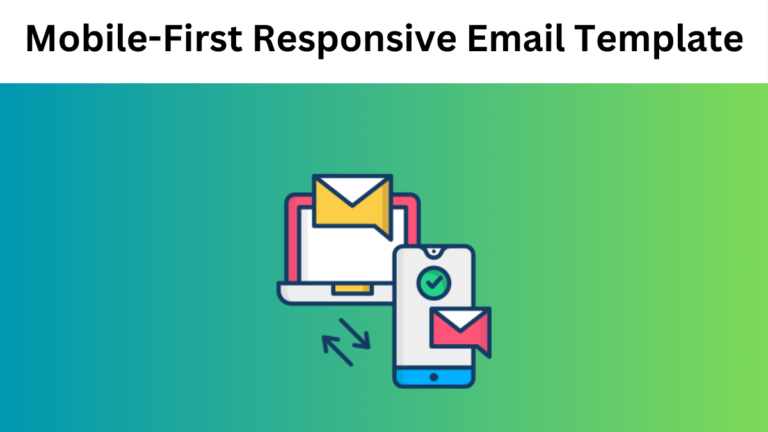 Mobile-First Responsive Email Template